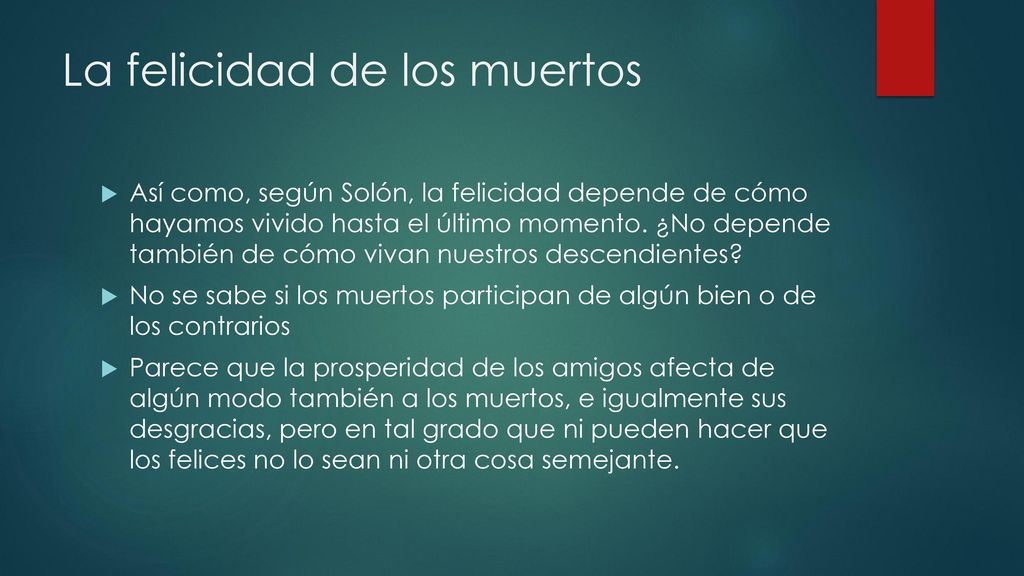 La felicidad de los muertos

Así como, según Solón, la felicidad depende de cómo hayamos vivido hasta el último momento. ¿No depende también de cómo vivan nuestros descendientes?

No se sabe si los muertos participan de algún bien o de los contrarios

Parece que la prosperidad de los amigos afecta de algún modo también a los muertos, e igualmente sus desgracias, pero en tal grado que ni pueden hacer que los felices no lo sean ni otra cosa semejante.